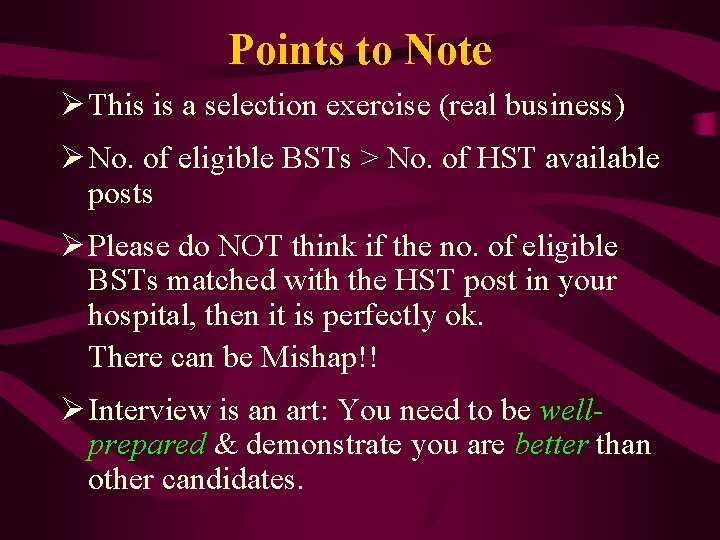 Points to Note

➢ This is a selection exercise (real business)

➢ No. of eligible BSTs > No. of HST available posts

➢ Please do NOT think if the no. of eligible BSTs matched with the HST post in your hospital, then it is perfectly ok.

There can be Mishap!!

➢ Interview is an art: You need to be well-prepared & demonstrate you are better than other candidates.